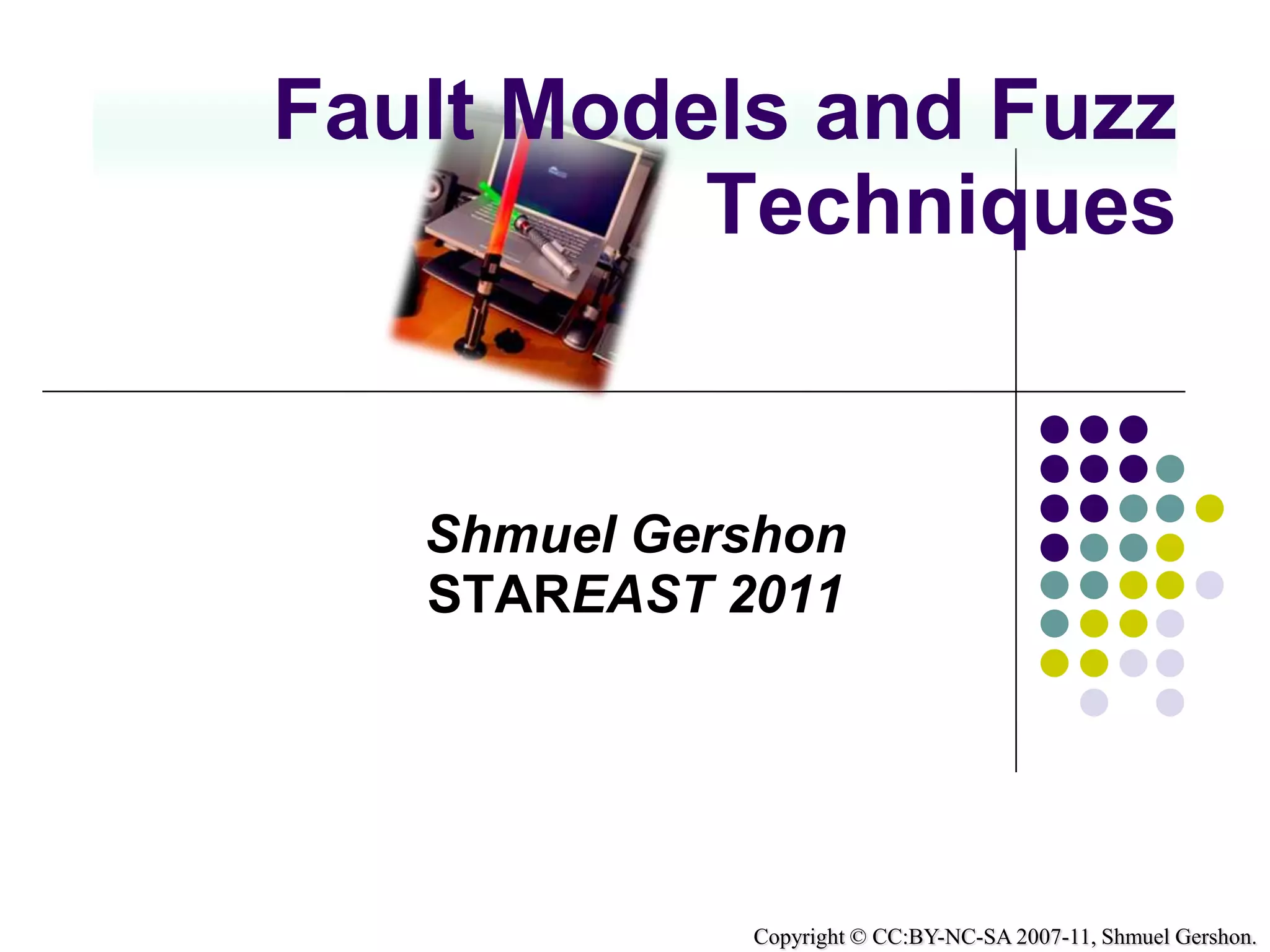 Fault Models and Fuzz Techniques

Shmuel Gershon
STAREAST 2011

Copyright © CC:BY-NC-SA 2007-11, Shmuel Gershon.